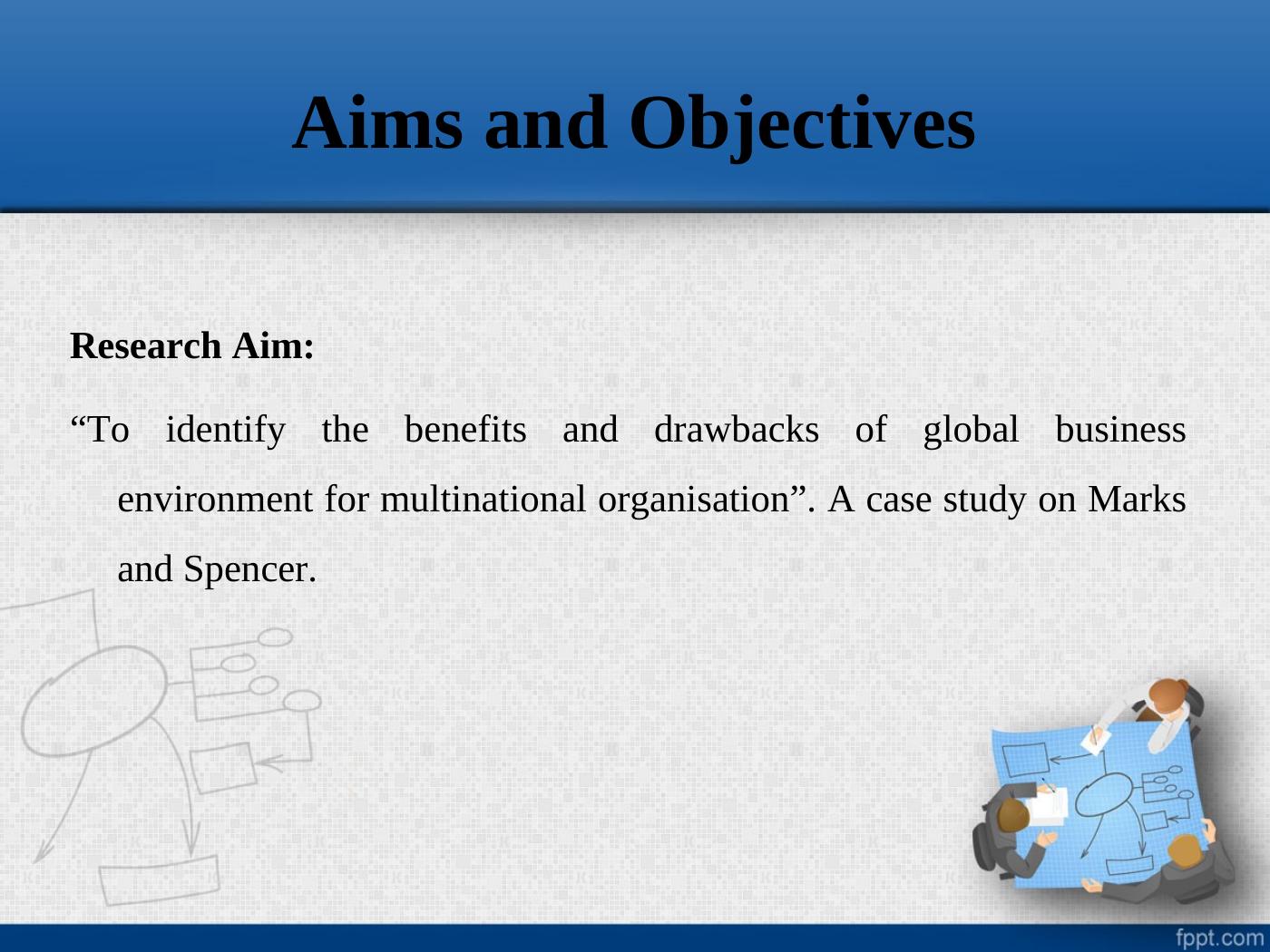 Aims and Objectives

Research Aim:

“To identify the benefits and drawbacks of global business environment for multinational organisation”. A case study on Marks and Spencer.

fppt.com